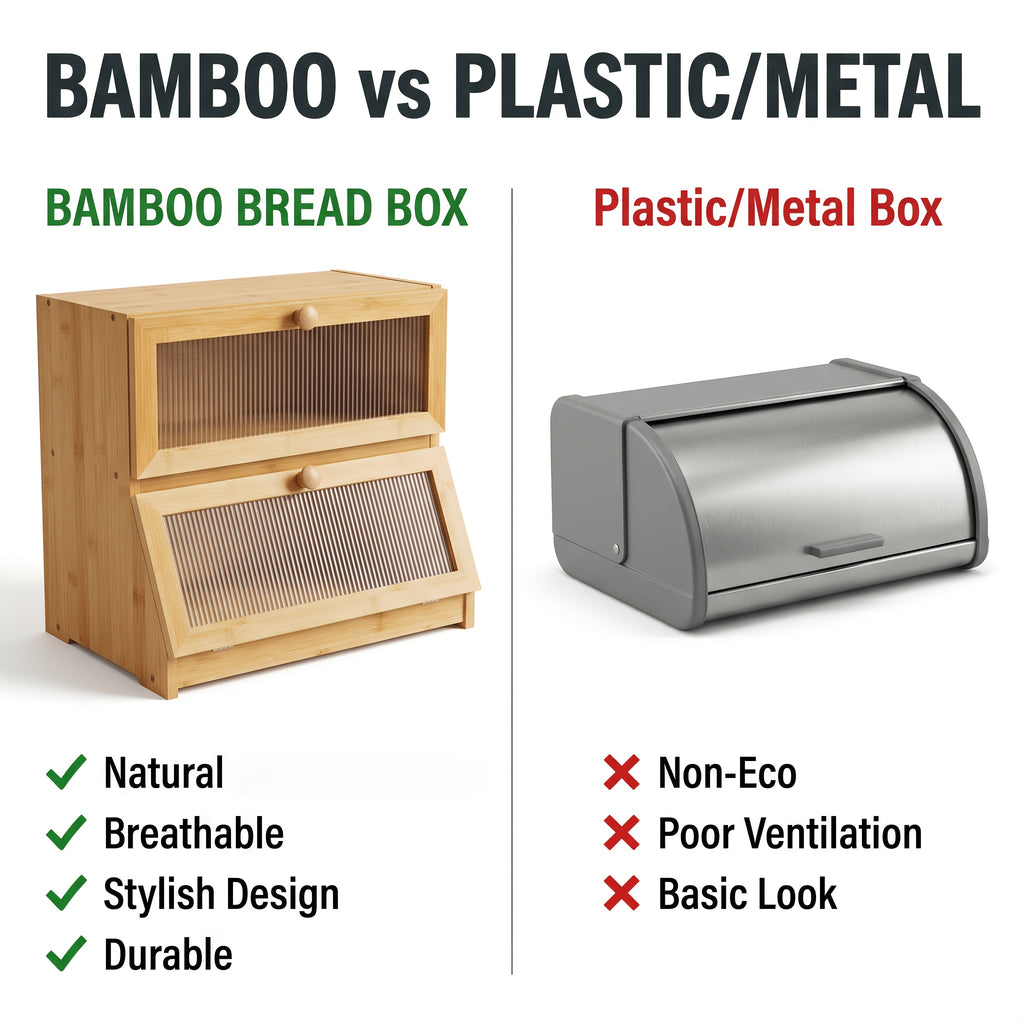 BAMBOO vs PLASTIC/METAL

BAMBOO BREAD BOX

✓ Natural
✓ Breathable
✓ Stylish Design
✓ Durable

Plastic/Metal Box

✗ Non-Eco
✗ Poor Ventilation
✗ Basic Look